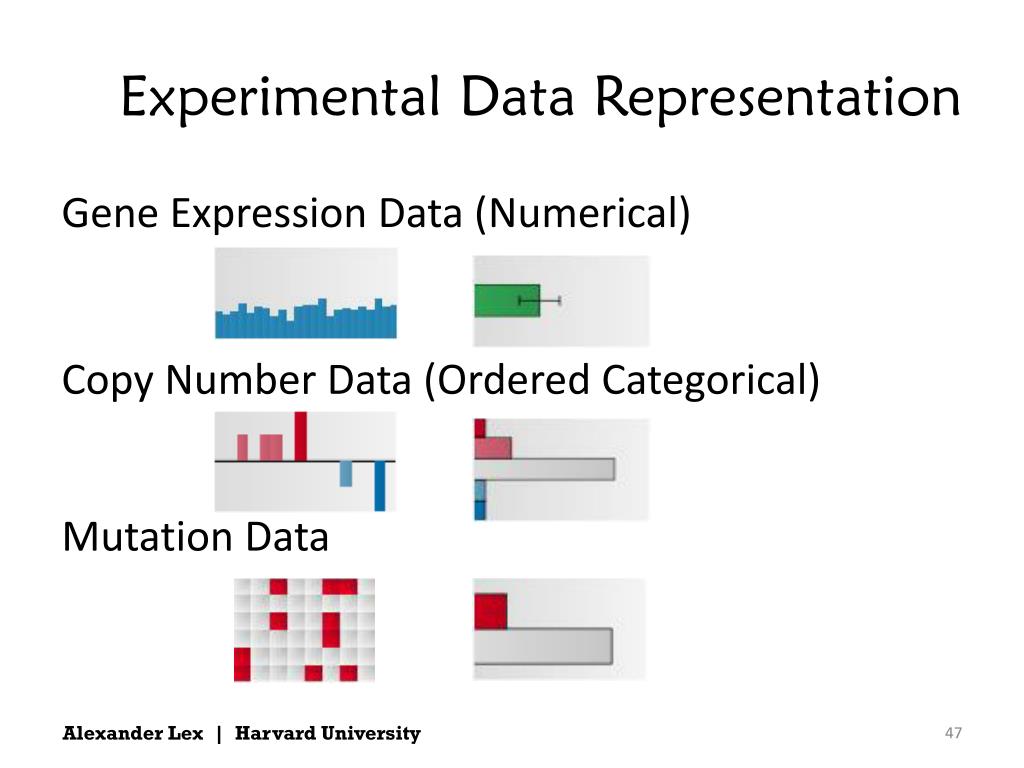 Experimental Data Representation

Gene Expression Data (Numerical)

Copy Number Data (Ordered Categorical)

Mutation Data

Alexander Lex | Harvard University

47